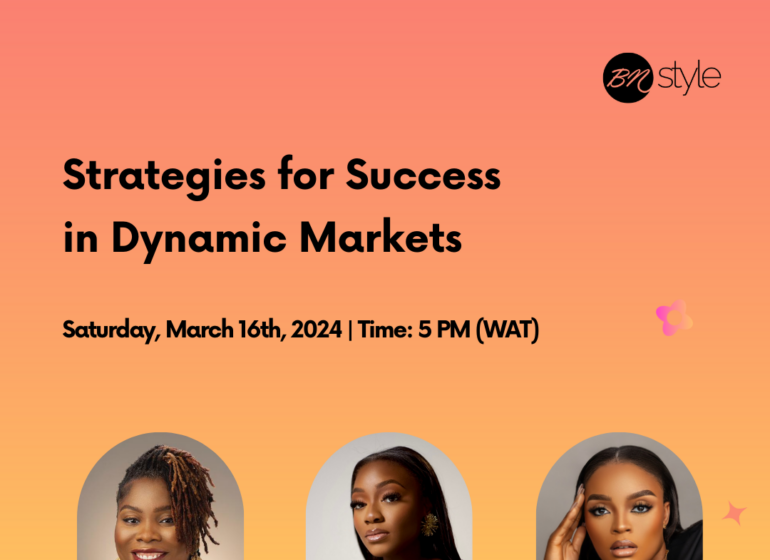 BN style

Strategies for Success in Dynamic Markets

Saturday, March 16th, 2024 | Time: 5 PM (WAT)